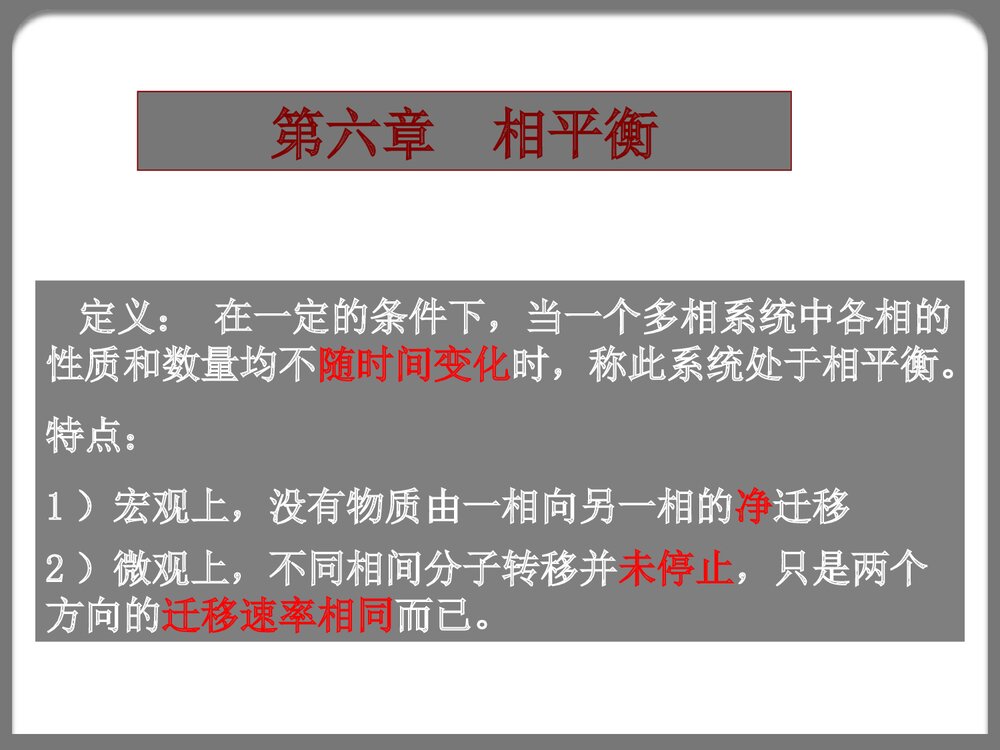 第六章　相平衡

定义：　在一定的条件下，当一个多相系统中各相的性质和数量均不随时间变化时，称此系统处于相平衡。

特点：

1）宏观上，没有物质由一相向另一相的净迁移

2）微观上，不同相间分子转移并未停止，只是两个方向的迁移速率相同而已。